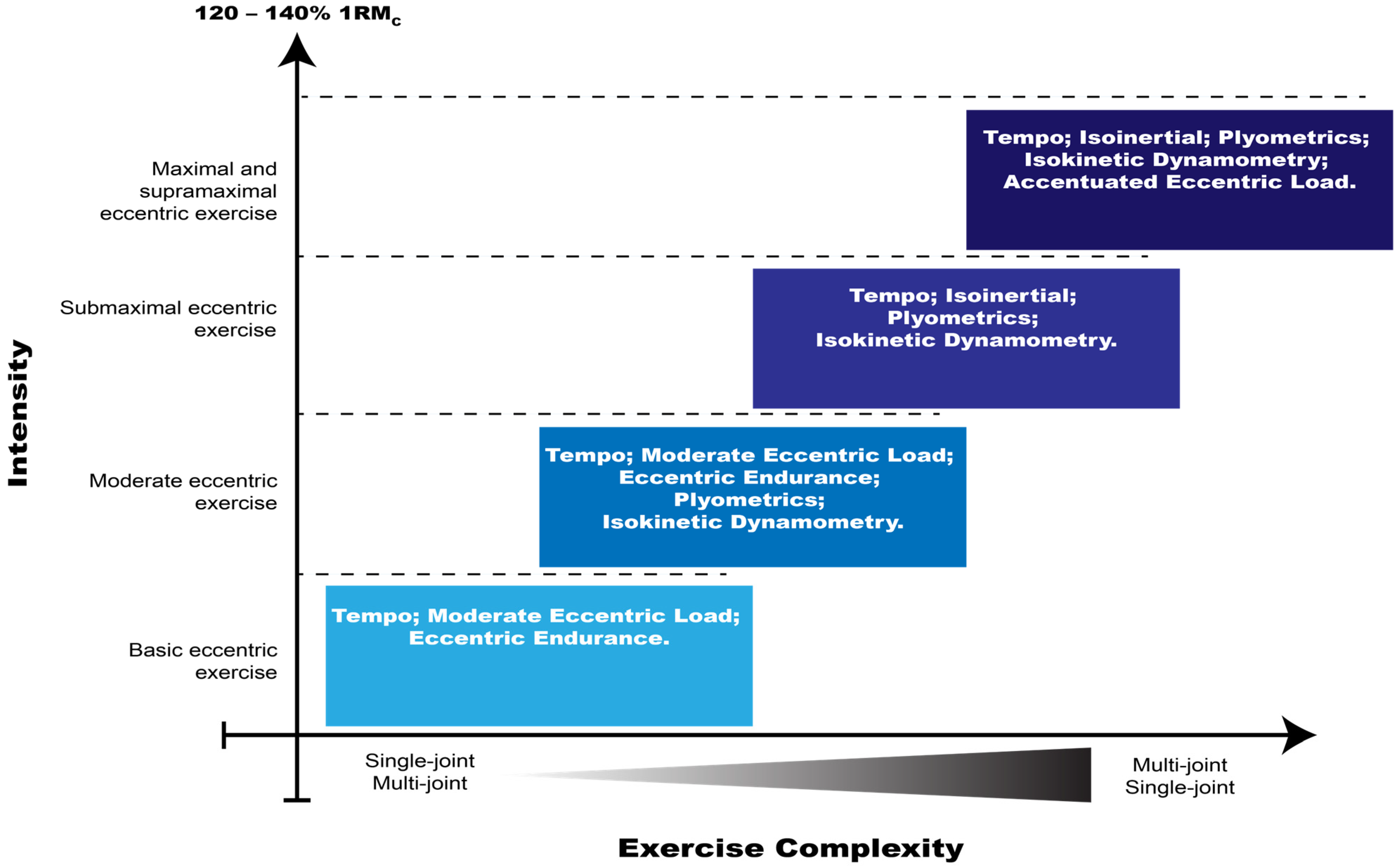 120 – 140% $1RM_c$

Intensity

Maximal and supramaximal eccentric exercise

Tempo; Isoinertial; Plyometrics; Isokinetic Dynamometry; Accentuated Eccentric Load.

Submaximal eccentric exercise

Tempo; Isoinertial; Plyometrics; Isokinetic Dynamometry.

Moderate eccentric exercise

Tempo; Moderate Eccentric Load; Eccentric Endurance; Plyometrics; Isokinetic Dynamometry.

Basic eccentric exercise

Tempo; Moderate Eccentric Load; Eccentric Endurance.

Single-joint
Multi-joint

Multi-joint
Single-joint

Exercise Complexity